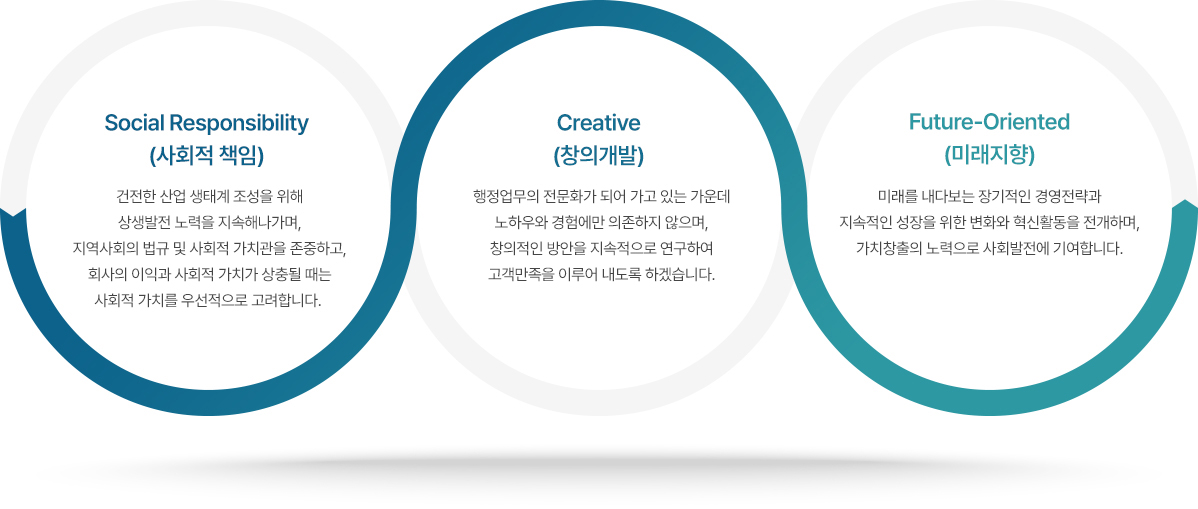 Social Responsibility
(사회적 책임)

건전한 산업 생태계 조성을 위해 상생발전 노력을 지속해나가며, 지역사회의 법규 및 사회적 가치관을 존중하고, 회사의 이익과 사회적 가치가 상충될 때는 사회적 가치를 우선적으로 고려합니다.

Creative
(창의개발)

행정업무의 전문화가 되어 가고 있는 가운데 노하우와 경험에만 의존하지 않으며, 창의적인 방안을 지속적으로 연구하여 고객만족을 이루어 내도록 하겠습니다.

Future-Oriented
(미래지향)

미래를 내다보는 장기적인 경영전략과 지속적인 성장을 위한 변화와 혁신활동을 전개하며, 가치창출의 노력으로 사회발전에 기여합니다.